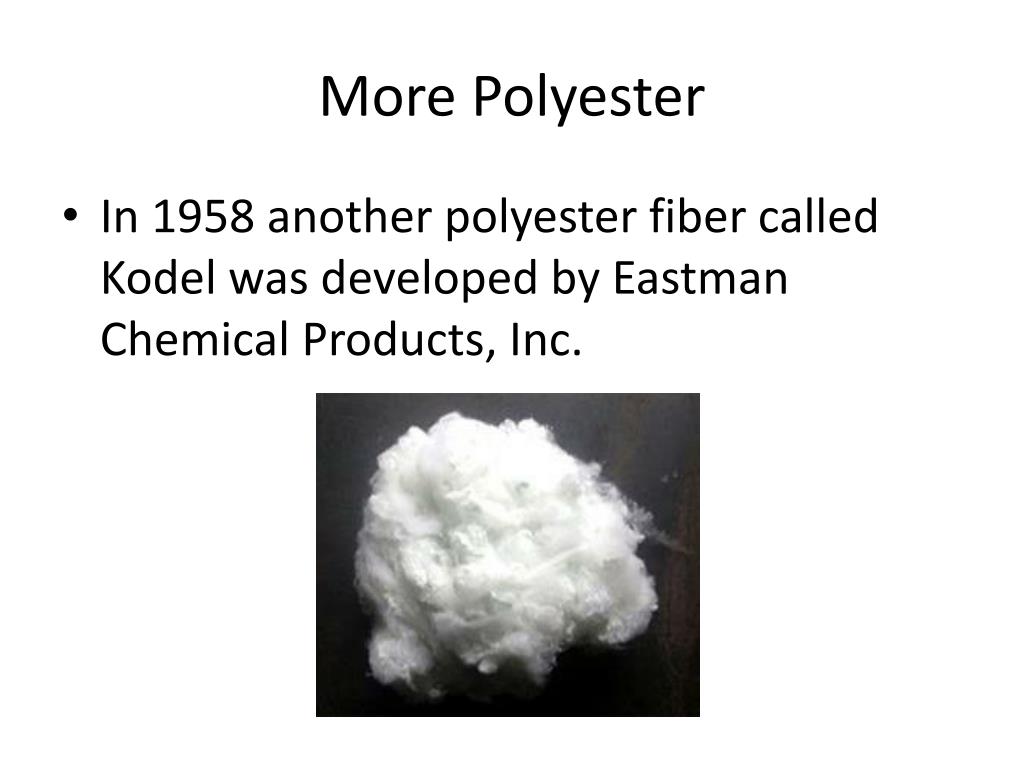 More Polyester

• In 1958 another polyester fiber called Kodel was developed by Eastman Chemical Products, Inc.